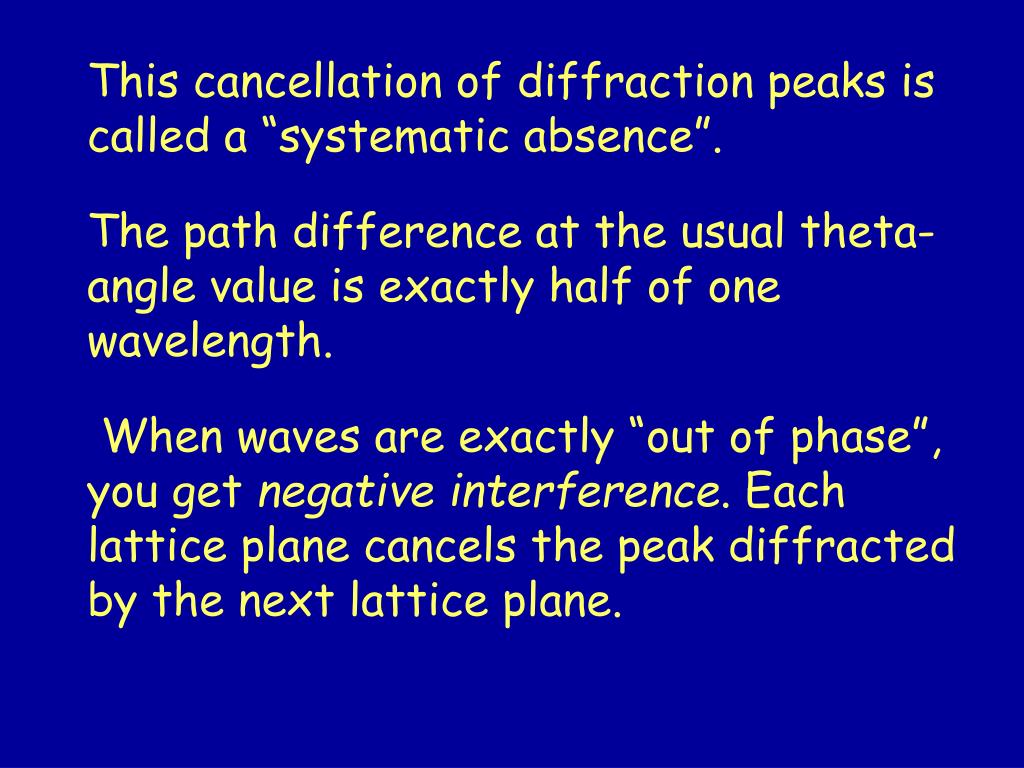 This cancellation of diffraction peaks is called a “systematic absence”.

The path difference at the usual theta-angle value is exactly half of one wavelength.

When waves are exactly “out of phase”, you get negative interference. Each lattice plane cancels the peak diffracted by the next lattice plane.